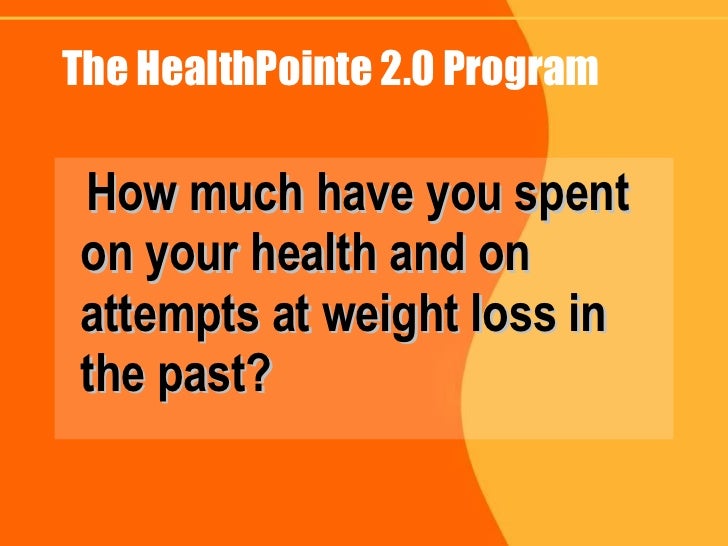 The HealthPointe 2.0 Program

How much have you spent on your health and on attempts at weight loss in the past?